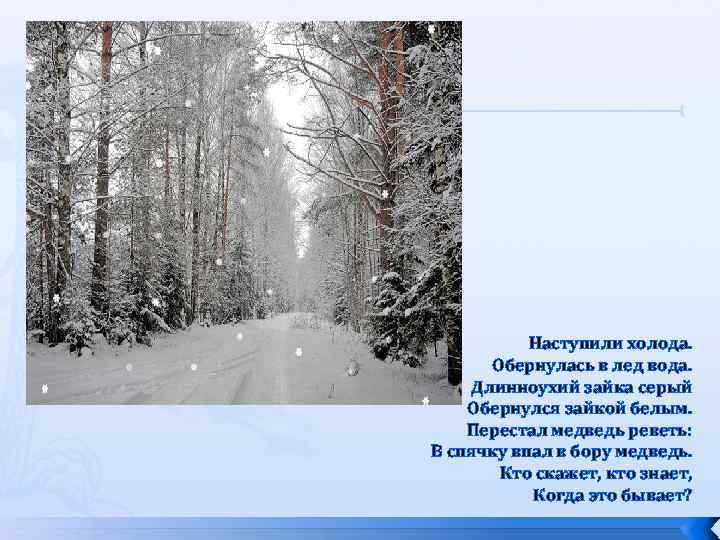 Наступили холода.
Обернулась в лед вода.
Длинноухий зайка серый
Обернулся зайкой белым.
Перестал медведь реветь:
В спячку впал в бору медведь.
Кто скажет, кто знает,
Когда это бывает?